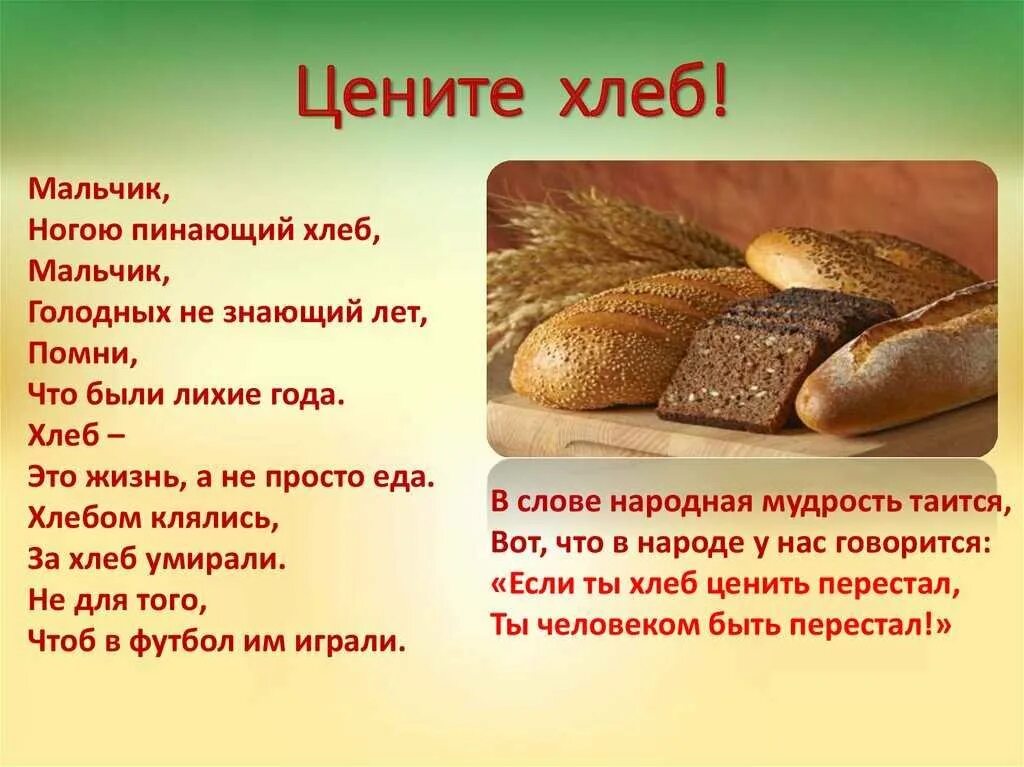 Цените хлеб!

Мальчик,
Ногою пинающий хлеб,
Мальчик,
Голодных не знающий лет,
Помни,
Что были лихие года.
Хлеб –
Это жизнь, а не просто еда.
Хлебом клялись,
За хлеб умирали.
Не для того,
Чтоб в футбол им играли.

В слове народная мудрость таится,
Вот, что в народе у нас говорится:
«Если ты хлеб ценить перестал,
Ты человеком быть перестал!»